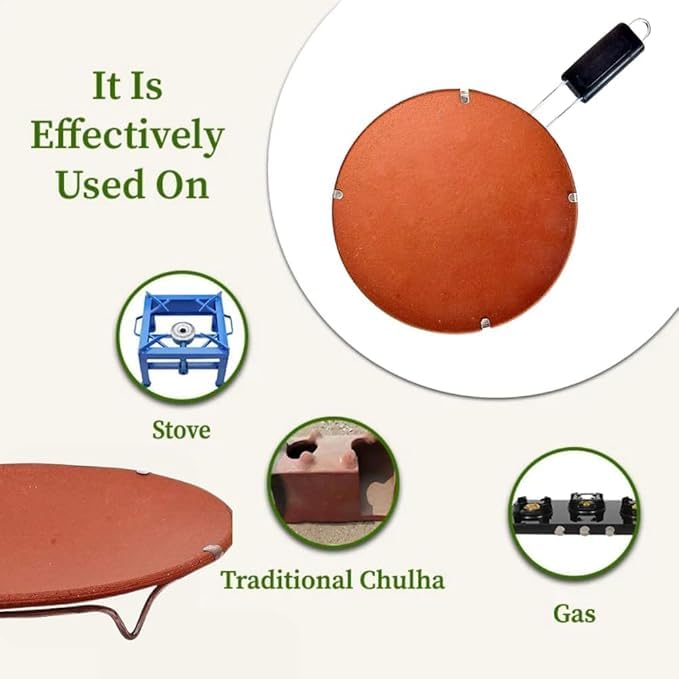 It Is Effectively Used On

Stove

Traditional Chulha

Gas